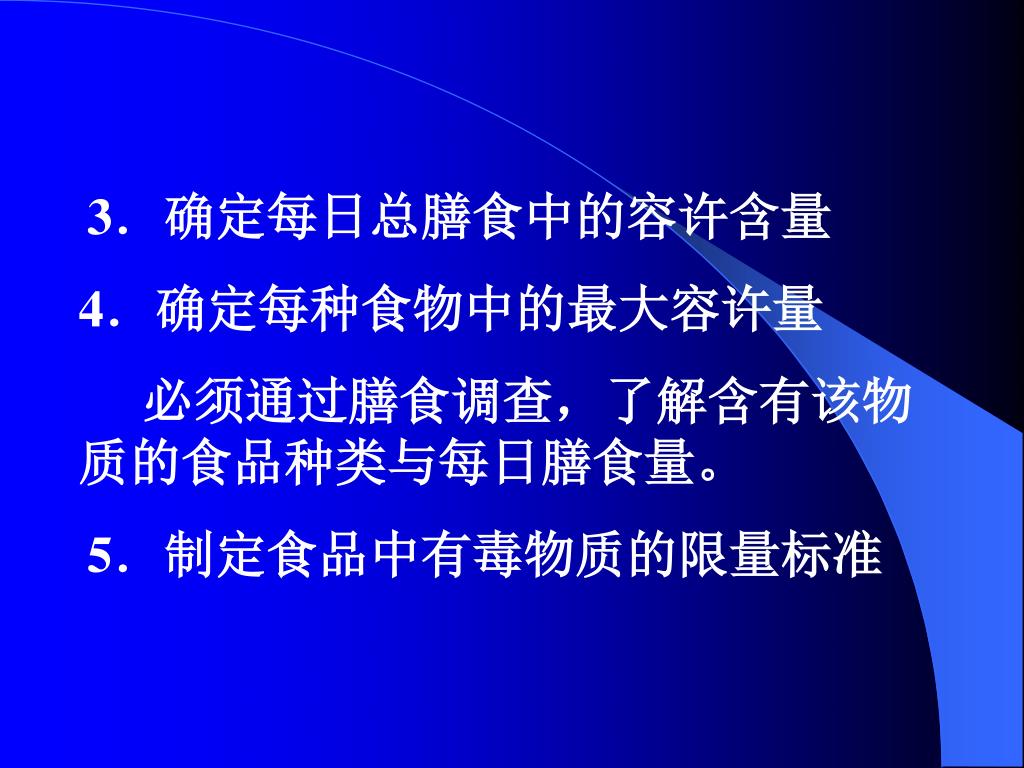 3．确定每日总膳食中的容许含量

4．确定每种食物中的最大容许量

必须通过膳食调查，了解含有该物质的食品种类与每日膳食量。

5．制定食品中有毒物质的限量标准